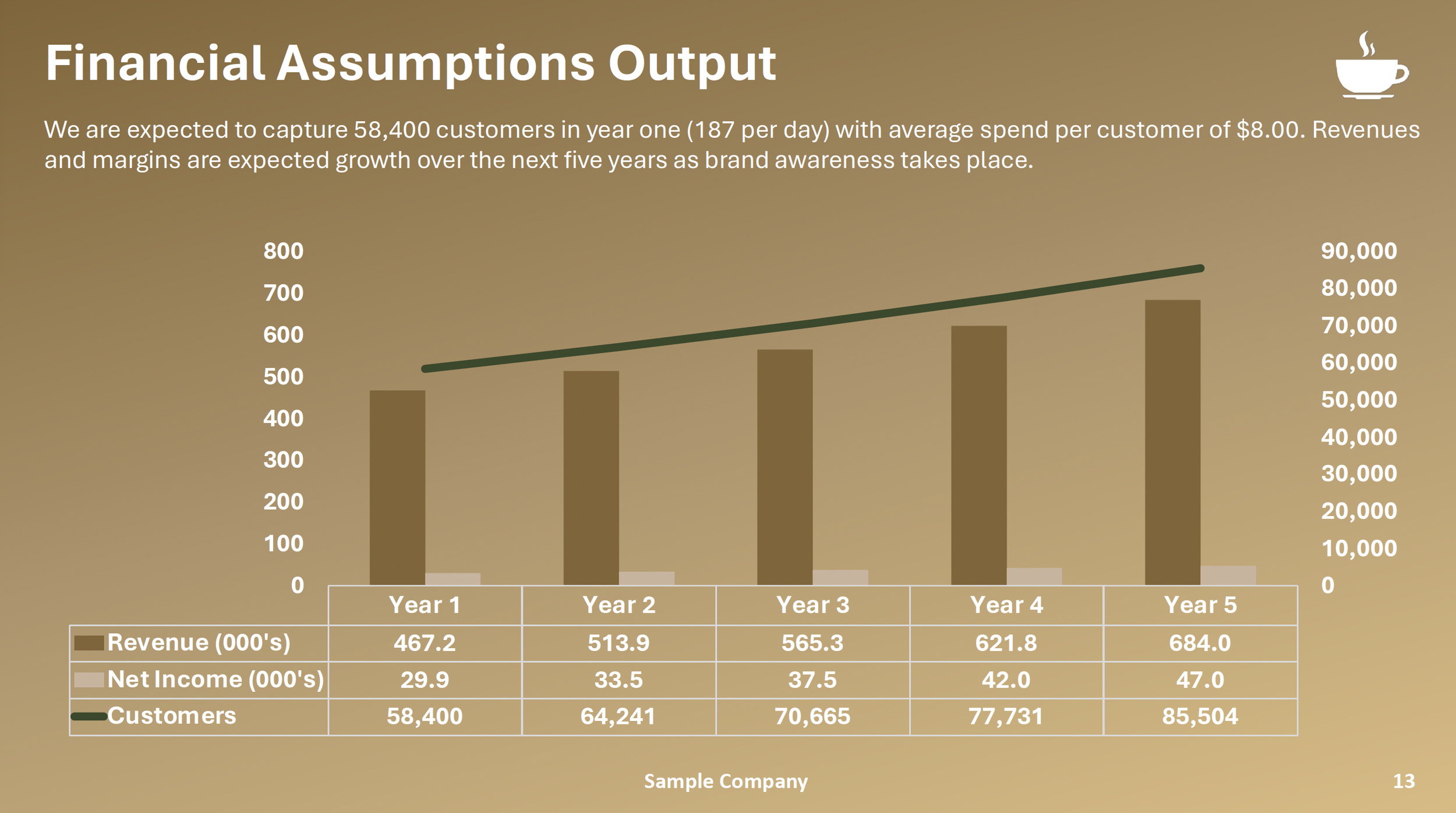 Financial Assumptions Output

We are expected to capture 58,400 customers in year one (187 per day) with average spend per customer of $8.00. Revenues and margins are expected growth over the next five years as brand awareness takes place.

800
700
600
500
400
300
200
100
0

90,000
80,000
70,000
60,000
50,000
40,000
30,000
20,000
10,000
0

| | Year 1 | Year 2 | Year 3 | Year 4 | Year 5 |
|---|---|---|---|---|---|
| Revenue (000's) | 467.2 | 513.9 | 565.3 | 621.8 | 684.0 |
| Net Income (000's) | 29.9 | 33.5 | 37.5 | 42.0 | 47.0 |
| Customers | 58,400 | 64,241 | 70,665 | 77,731 | 85,504 |

Sample Company

13